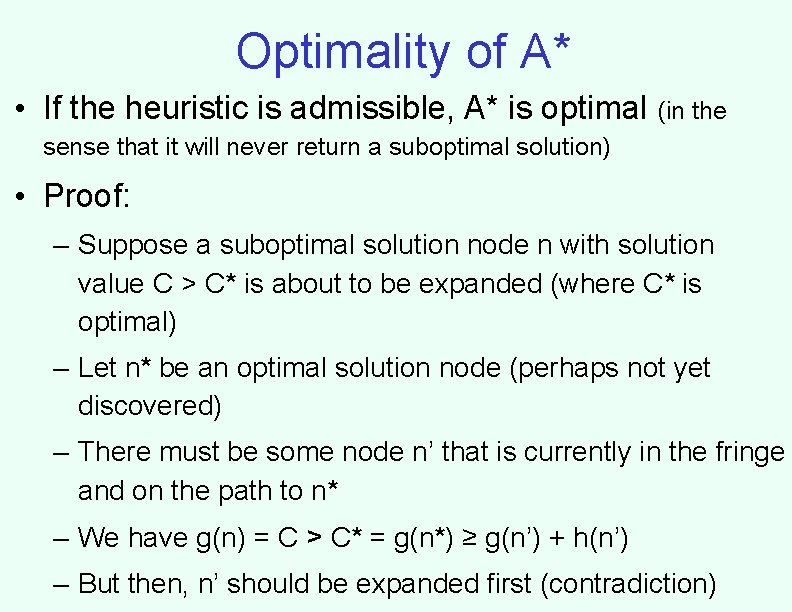 Optimality of A*

• If the heuristic is admissible, A* is optimal (in the sense that it will never return a suboptimal solution)

• Proof:

– Suppose a suboptimal solution node n with solution value C > C* is about to be expanded (where C* is optimal)

– Let n* be an optimal solution node (perhaps not yet discovered)

– There must be some node n' that is currently in the fringe and on the path to n*

– We have g(n) = C > C* = g(n*) ≥ g(n') + h(n')

– But then, n' should be expanded first (contradiction)